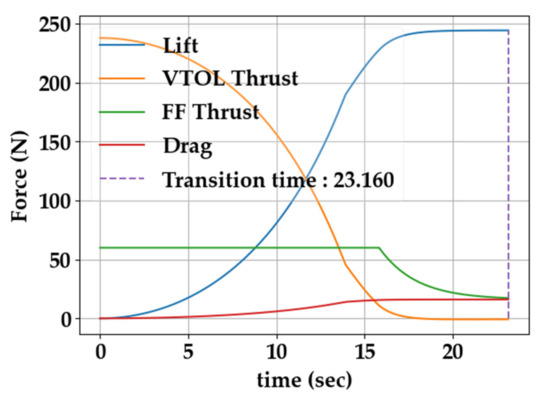 Force (N)

250
200
150
100
50
0

Lift
VTOL Thrust
FF Thrust
Drag
Transition time : 23.160

0
5
10
15
20

time (sec)